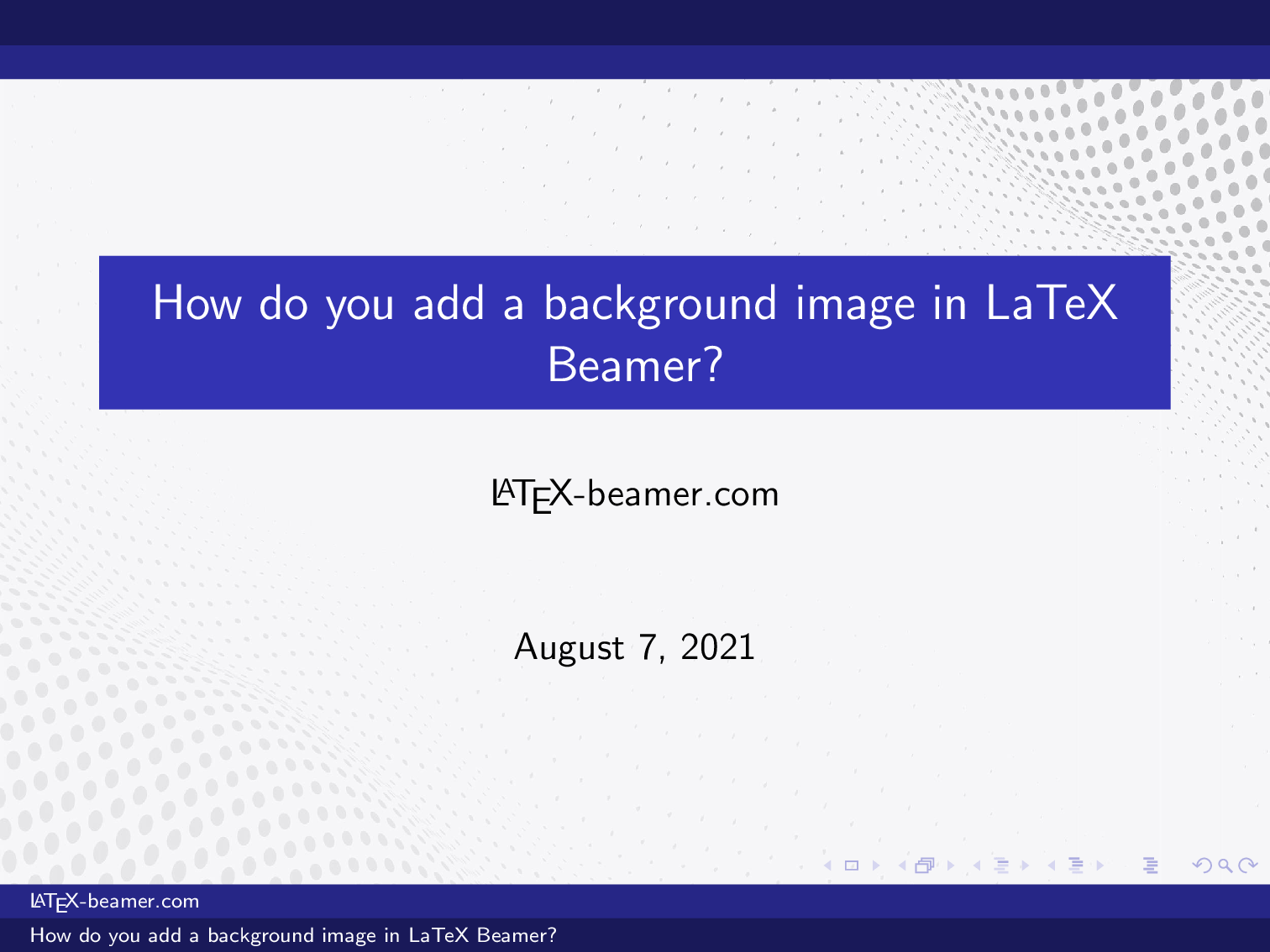 How do you add a background image in LaTeX Beamer?

LaTeX-beamer.com

August 7, 2021

LaTeX-beamer.com
How do you add a background image in LaTeX Beamer?